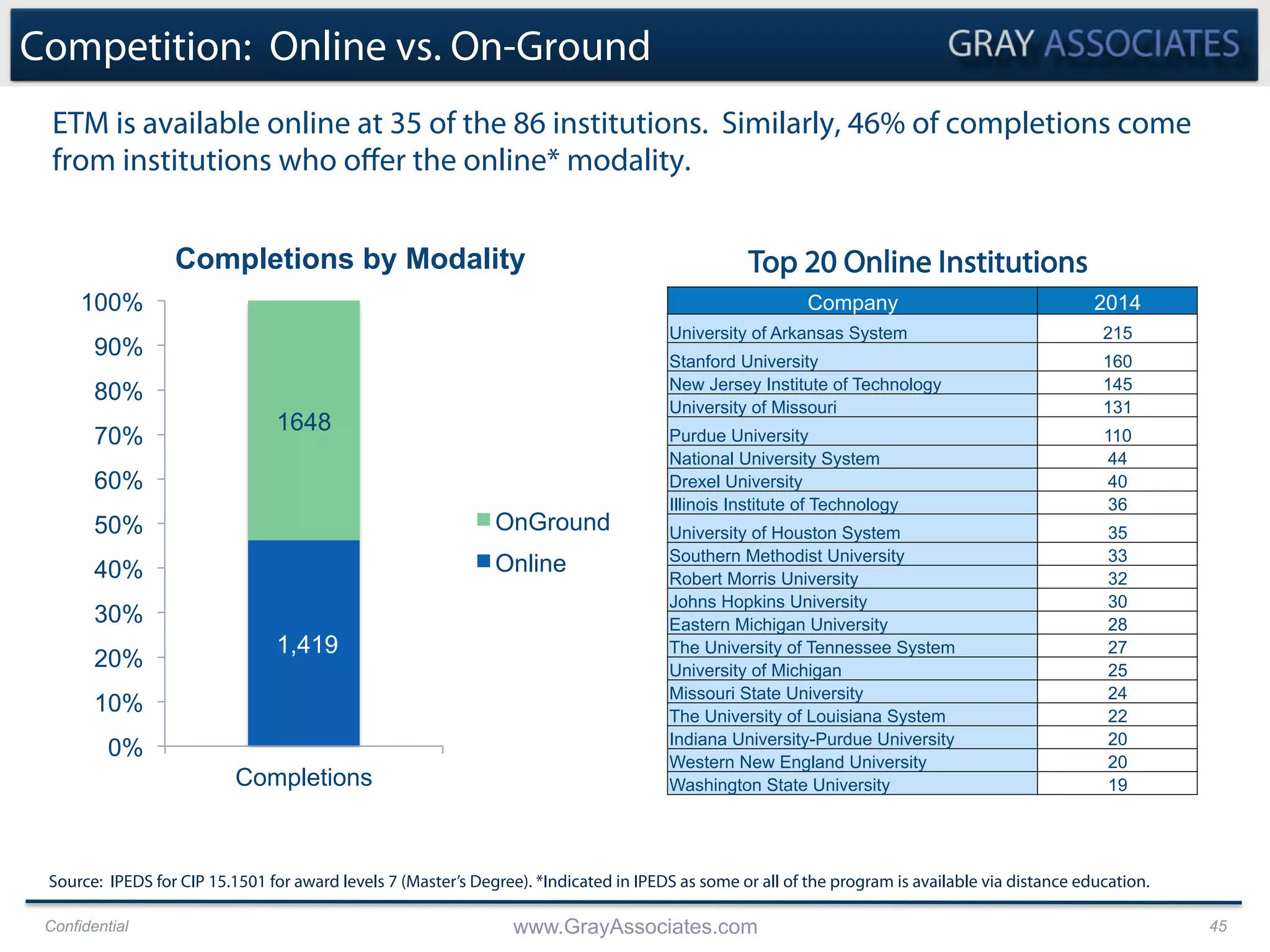 Competition: Online vs. On-Ground

GRAY ASSOCIATES

ETM is available online at 35 of the 86 institutions. Similarly, 46% of completions come from institutions who offer the online* modality.

Completions by Modality

100%
90%
80%
70%
60%
50%
40%
30%
20%
10%
0%

1648
1,419

Completions

OnGround
Online

Top 20 Online Institutions

| Company | 2014 |
|---|---|
| University of Arkansas System | 215 |
| Stanford University | 160 |
| New Jersey Institute of Technology | 145 |
| University of Missouri | 131 |
| Purdue University | 110 |
| National University System | 44 |
| Drexel University | 40 |
| Illinois Institute of Technology | 36 |
| University of Houston System | 35 |
| Southern Methodist University | 33 |
| Robert Morris University | 32 |
| Johns Hopkins University | 30 |
| Eastern Michigan University | 28 |
| The University of Tennessee System | 27 |
| University of Michigan | 25 |
| Missouri State University | 24 |
| The University of Louisiana System | 22 |
| Indiana University-Purdue University | 20 |
| Western New England University | 20 |
| Washington State University | 19 |

Source: IPEDS for CIP 15.1501 for award levels 7 (Master's Degree). *Indicated in IPEDS as some or all of the program is available via distance education.

Confidential
www.GrayAssociates.com
45